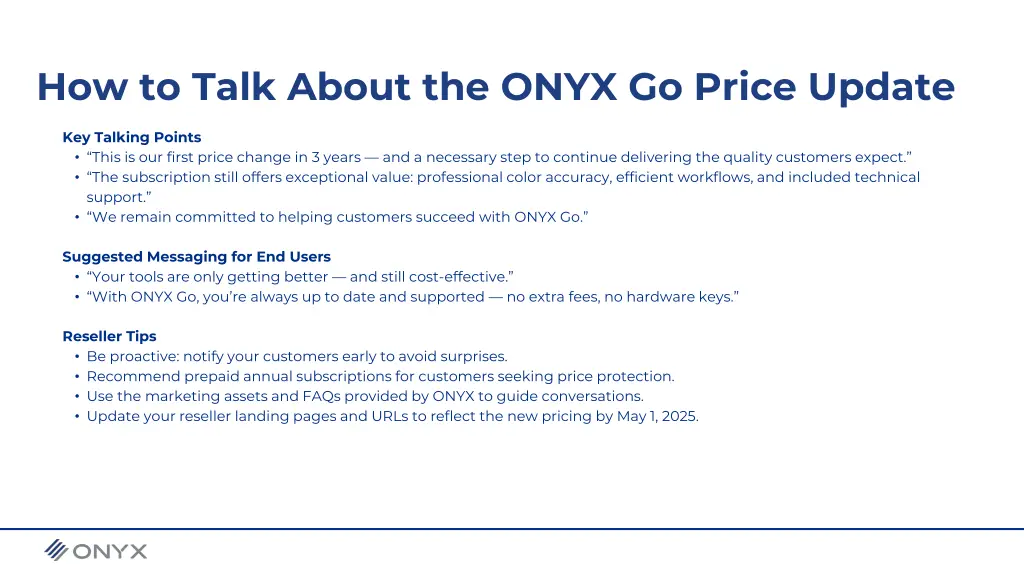 How to Talk About the ONYX Go Price Update

Key Talking Points
• “This is our first price change in 3 years — and a necessary step to continue delivering the quality customers expect.”
• “The subscription still offers exceptional value: professional color accuracy, efficient workflows, and included technical support.”
• “We remain committed to helping customers succeed with ONYX Go.”

Suggested Messaging for End Users
• “Your tools are only getting better — and still cost-effective.”
• “With ONYX Go, you’re always up to date and supported — no extra fees, no hardware keys.”

Reseller Tips
• Be proactive: notify your customers early to avoid surprises.
• Recommend prepaid annual subscriptions for customers seeking price protection.
• Use the marketing assets and FAQs provided by ONYX to guide conversations.
• Update your reseller landing pages and URLs to reflect the new pricing by May 1, 2025.

ONYX